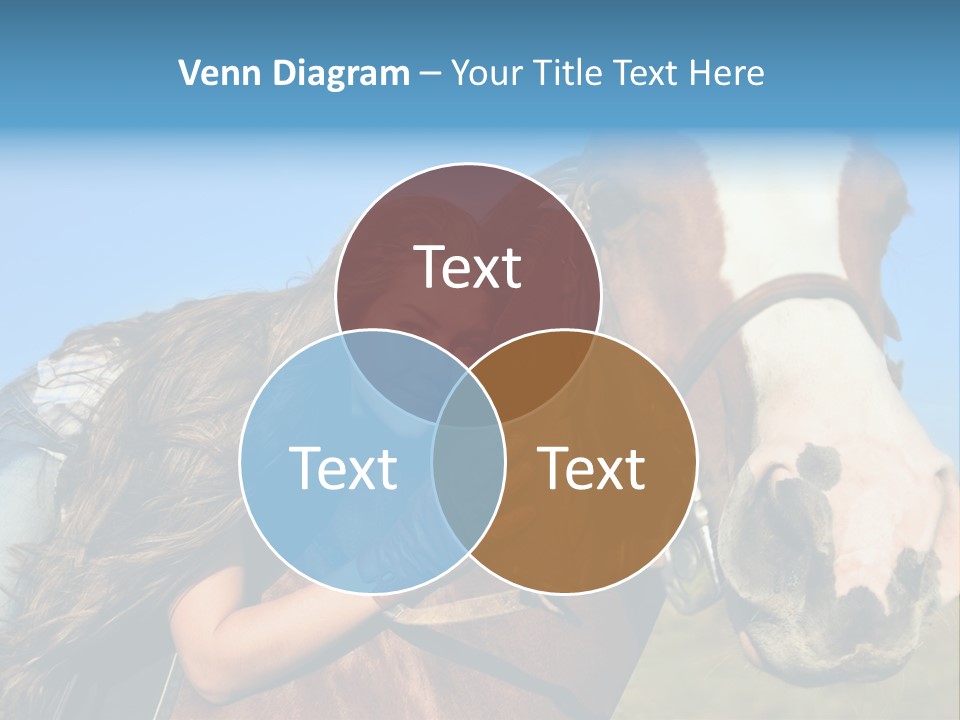 Venn Diagram – Your Title Text Here

Text

Text

Text